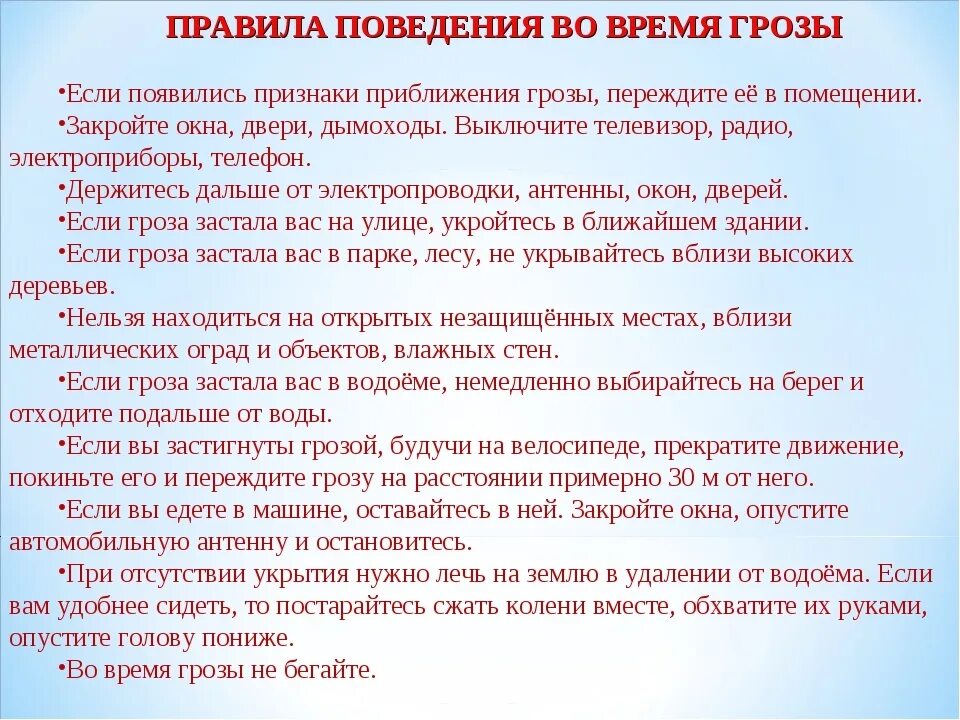 ПРАВИЛА ПОВЕДЕНИЯ ВО ВРЕМЯ ГРОЗЫ

•Если появились признаки приближения грозы, переждите её в помещении.

•Закройте окна, двери, дымоходы. Выключите телевизор, радио, электроприборы, телефон.

•Держитесь дальше от электропроводки, антенны, окон, дверей.

•Если гроза застала вас на улице, укройтесь в ближайшем здании.

•Если гроза застала вас в парке, лесу, не укрывайтесь вблизи высоких деревьев.

•Нельзя находиться на открытых незащищённых местах, вблизи металлических оград и объектов, влажных стен.

•Если гроза застала вас в водоёме, немедленно выбирайтесь на берег и отходите подальше от воды.

•Если вы застигнуты грозой, будучи на велосипеде, прекратите движение, покиньте его и переждите грозу на расстоянии примерно 30 м от него.

•Если вы едете в машине, оставайтесь в ней. Закройте окна, опустите автомобильную антенну и остановитесь.

•При отсутствии укрытия нужно лечь на землю в удалении от водоёма. Если вам удобнее сидеть, то постарайтесь сжать колени вместе, обхватите их руками, опустите голову пониже.

•Во время грозы не бегайте.